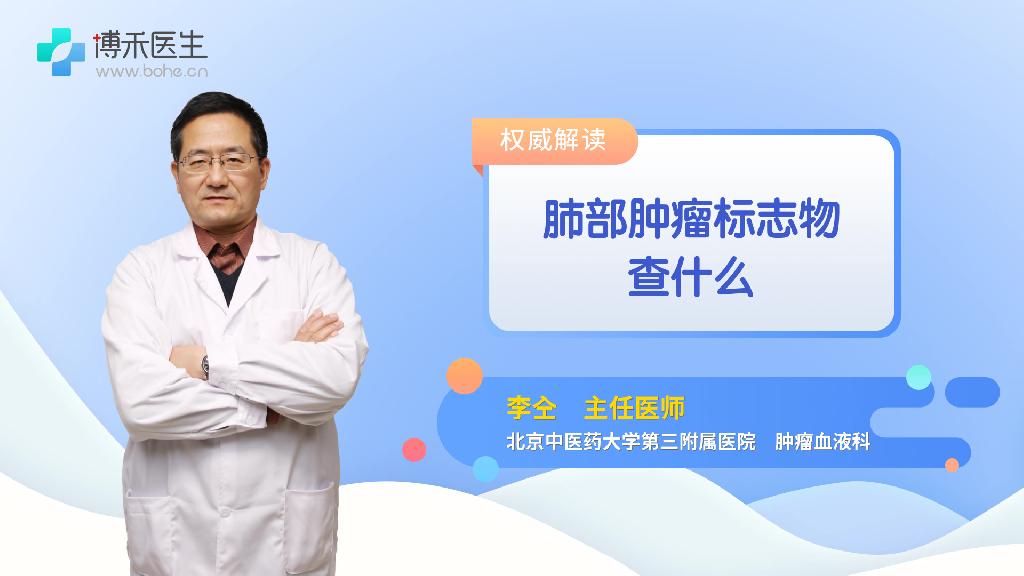 博禾医生
www.bohe.cn

权威解读

肺部肿瘤标志物查什么

李仝 主任医师
北京中医药大学第三附属医院 肿瘤血液科